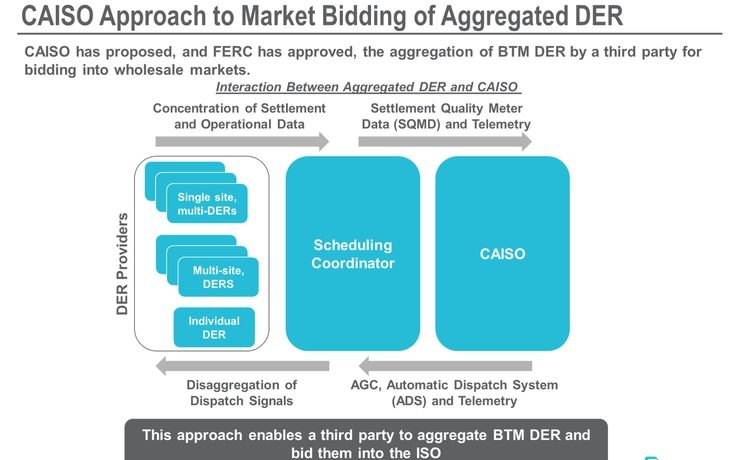 CAISO Approach to Market Bidding of Aggregated DER

CAISO has proposed, and FERC has approved, the aggregation of BTM DER by a third party for bidding into wholesale markets.

Interaction Between Aggregated DER and CAISO

Concentration of Settlement and Operational Data

Settlement Quality Meter Data (SQMD) and Telemetry

DER Providers

Single site, multi-DERs

Multi-site, DERS

Individual DER

Scheduling Coordinator

CAISO

Disaggregation of Dispatch Signals

AGC, Automatic Dispatch System (ADS) and Telemetry

This approach enables a third party to aggregate BTM DER and bid them into the ISO